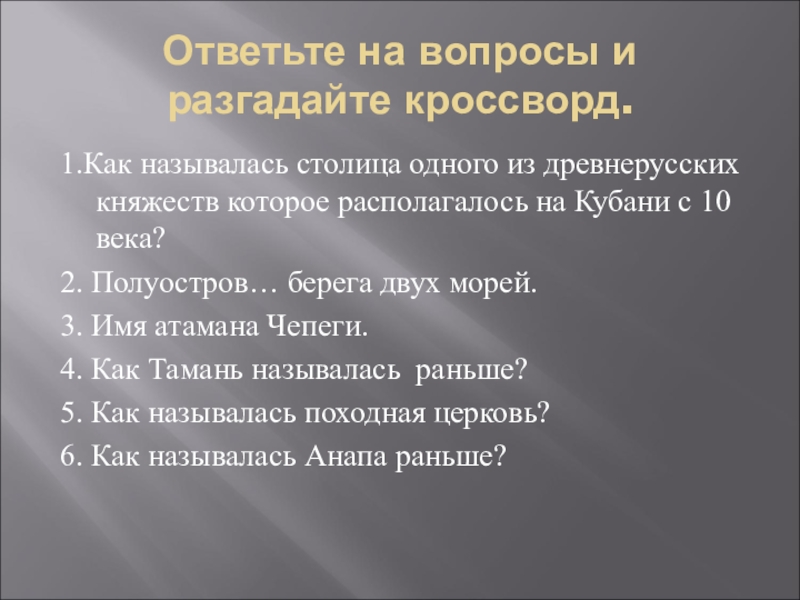 Ответьте на вопросы и разгадайте кроссворд.

1.Как называлась столица одного из древнерусских княжеств которое располагалось на Кубани с 10 века?

2. Полуостров… берега двух морей.

3. Имя атамана Чепеги.

4. Как Тамань называлась раньше?

5. Как называлась походная церковь?

6. Как называлась Анапа раньше?